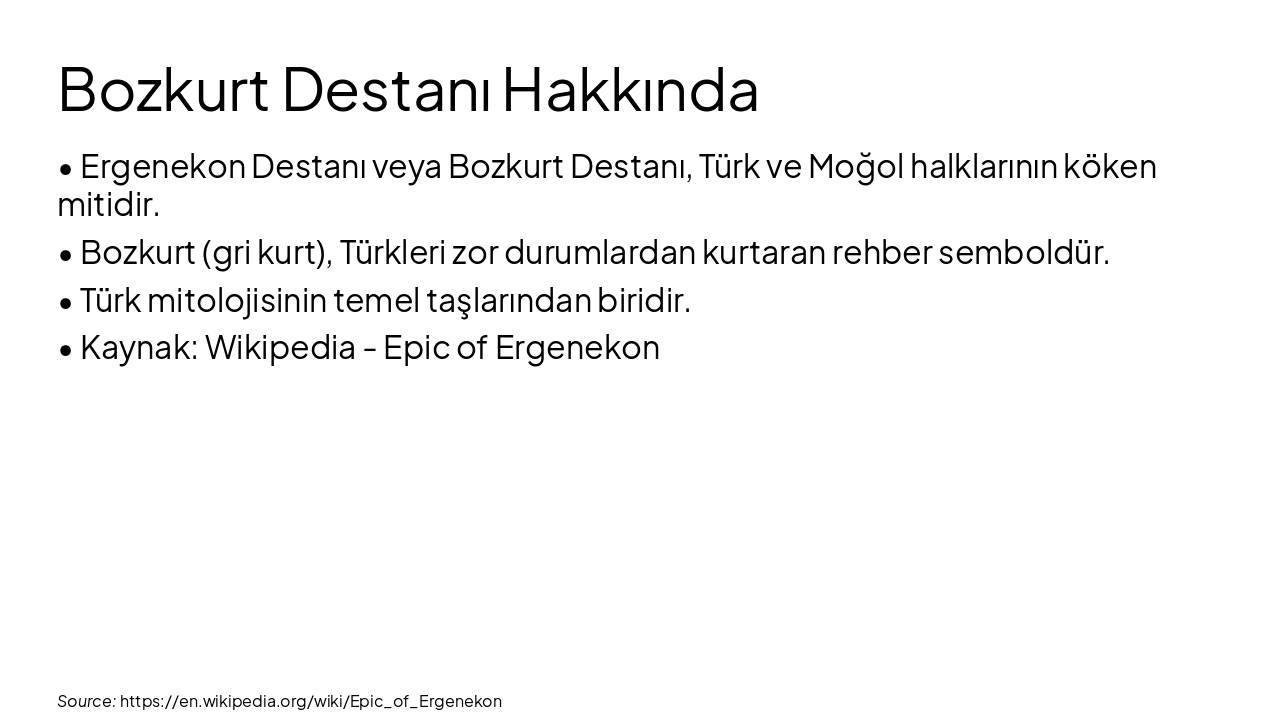 Bozkurt Destanı Hakkında

• Ergenekon Destanı veya Bozkurt Destanı, Türk ve Moğol halklarının köken mitidir.

• Bozkurt (gri kurt), Türkleri zor durumlardan kurtaran rehber semboldür.

• Türk mitolojisinin temel taşlarından biridir.

• Kaynak: Wikipedia - Epic of Ergenekon

Source: https://en.wikipedia.org/wiki/Epic_of_Ergenekon